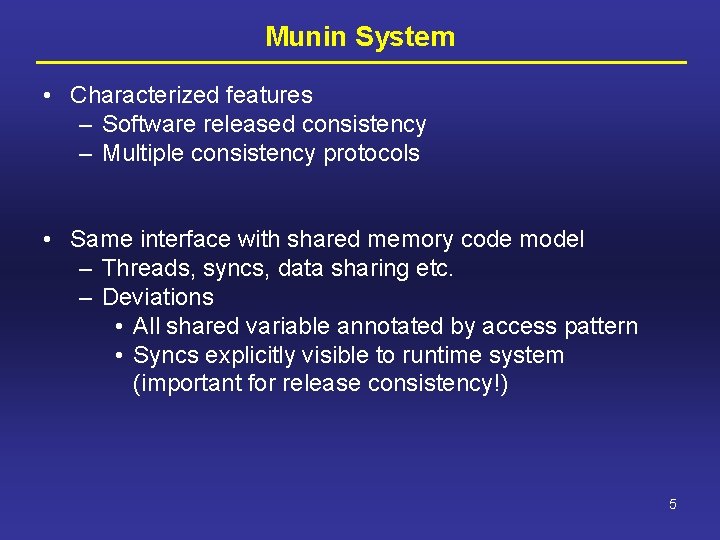 Munin System

• Characterized features
  – Software released consistency
  – Multiple consistency protocols

• Same interface with shared memory code model
  – Threads, syncs, data sharing etc.
  – Deviations
    • All shared variable annotated by access pattern
    • Syncs explicitly visible to runtime system (important for release consistency!)

5